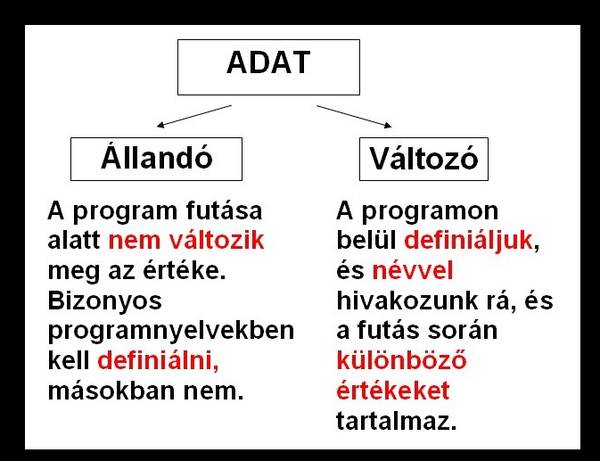 ADAT

Állandó

A program futása alatt nem változik meg az értéke. Bizonyos programnyelvekben kell definiálni, másokban nem.

Változó

A programon belül definiáljuk, és névvel hivakozunk rá, és a futás során különböző értékeket tartalmaz.